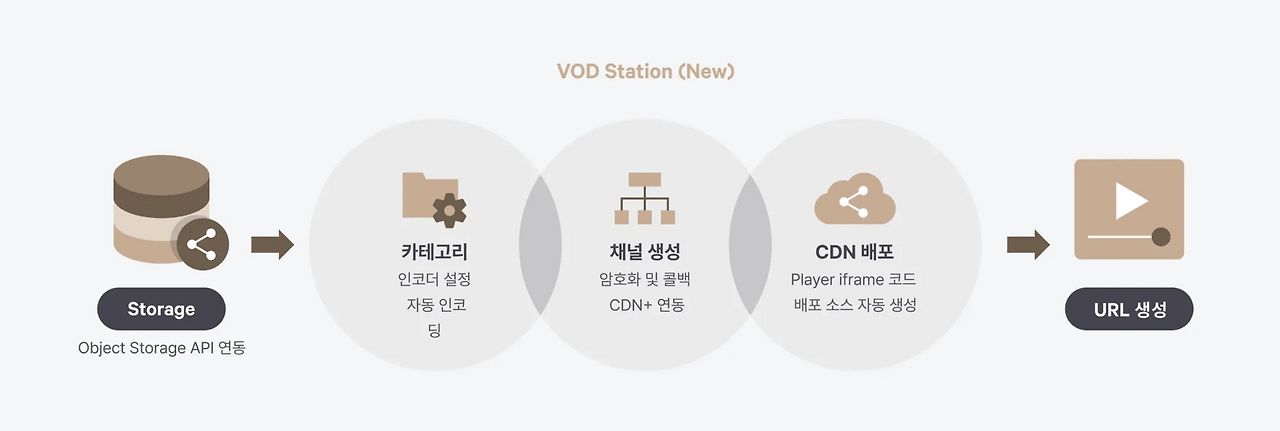 VOD Station (New)

Storage

Object Storage API 연동

카테고리

인코더 설정 자동 인코딩

채널 생성

암호화 및 콜백 CDN+ 연동

CDN 배포

Player iframe 코드 배포 소스 자동 생성

URL 생성